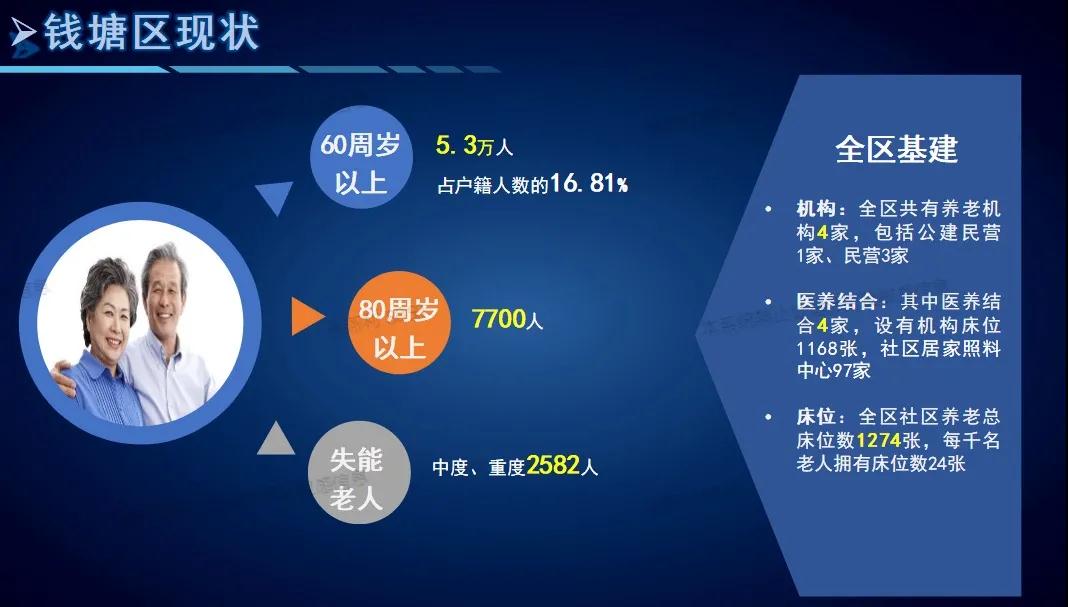 钱塘区现状

60周岁以上

5.3万人
占户籍人数的16.81%

80周岁以上

7700人

失能老人

中度、重度2582人

全区基建

• 机构：全区共有养老机构4家，包括公建民营1家、民营3家

• 医养结合：其中医养结合4家，设有机构床位1168张，社区居家照料中心97家

• 床位：全区社区养老总床位数1274张，每千名老人拥有床位数24张